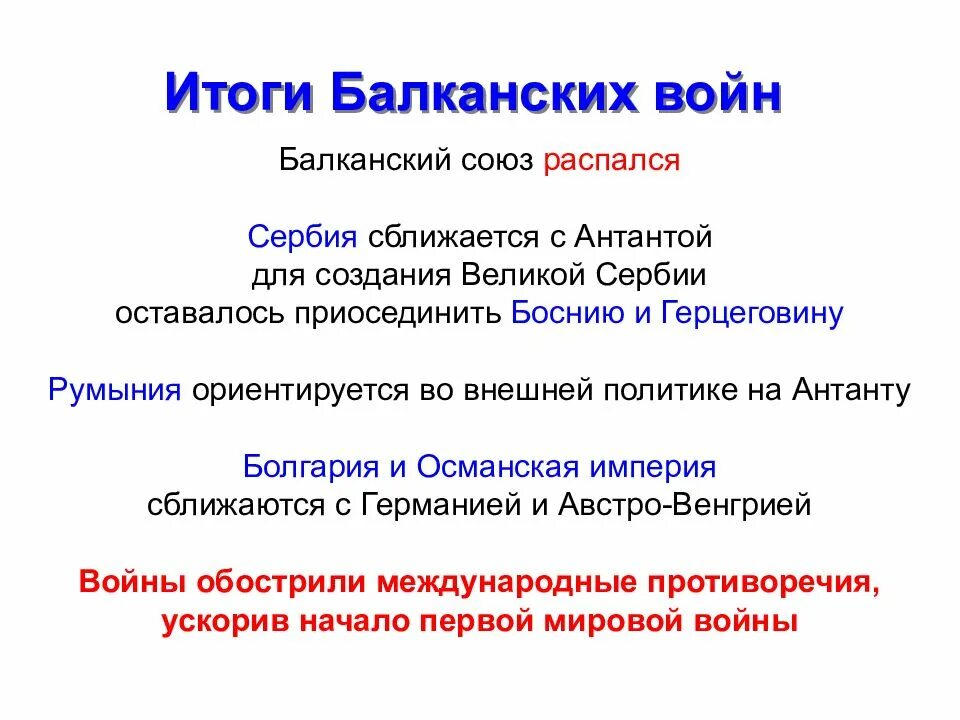 Итоги Балканских войн

Балканский союз распался

Сербия сближается с Антантой
для создания Великой Сербии
оставалось приоседининть Боснию и Герцеговину

Румыния ориентируется во внешней политике на Антанту

Болгария и Османская империя
сближаются с Германией и Австро-Венгрией

Войны обострили международные противоречия,
ускорив начало первой мировой войны